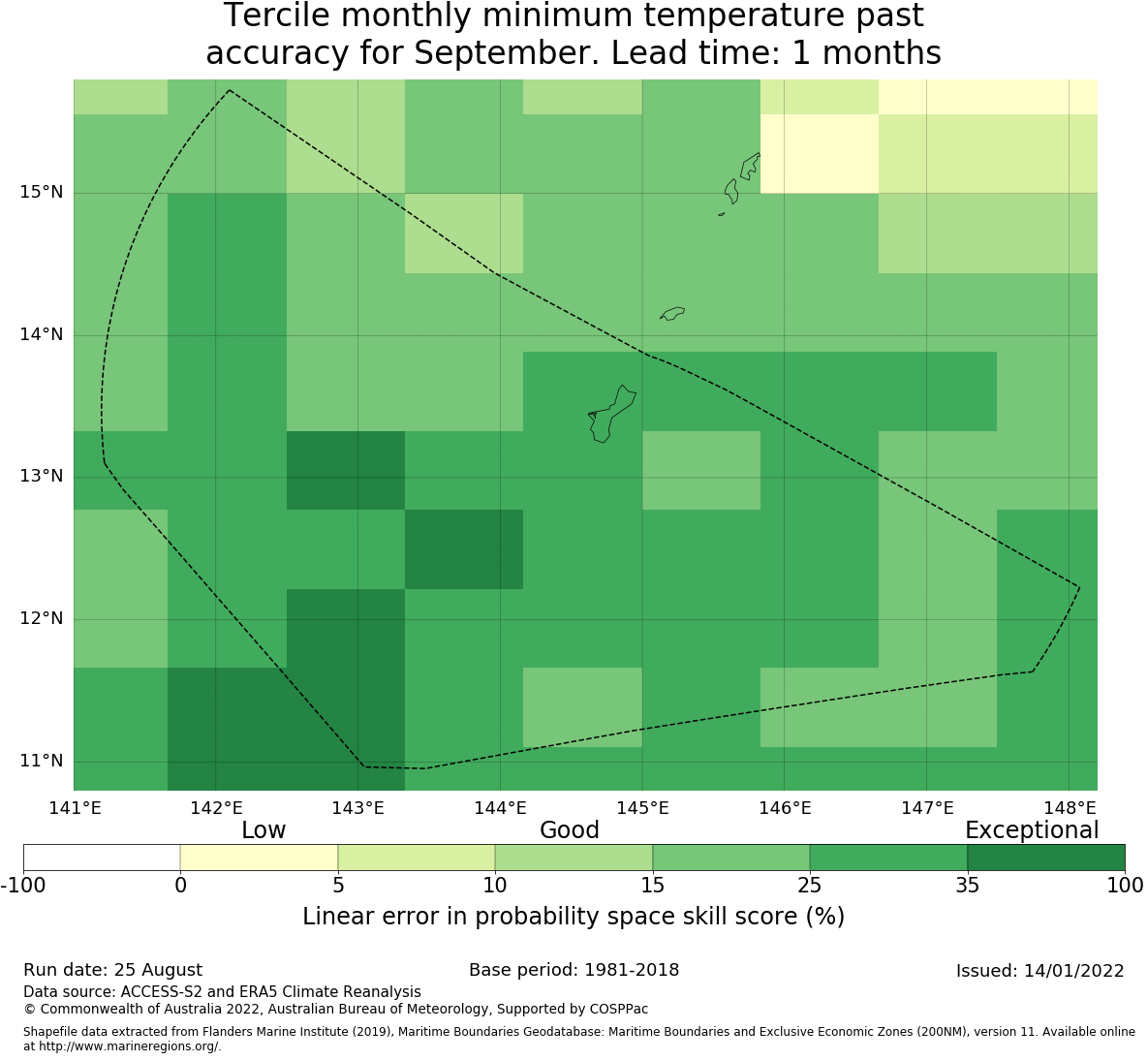 Tercile monthly minimum temperature past accuracy for September. Lead time: 1 months

15°N
14°N
13°N
12°N
11°N

141°E 142°E 143°E 144°E 145°E 146°E 147°E 148°E

Low
Good
Exceptional

-100 0 5 10 15 25 35 100

Linear error in probability space skill score (%)

Run date: 25 August
Base period: 1981-2018
Issued: 14/01/2022
Data source: ACCESS-S2 and ERA5 Climate Reanalysis
© Commonwealth of Australia 2022, Australian Bureau of Meteorology, Supported by COSPPac

Shapefile data extracted from Flanders Marine Institute (2019), Maritime Boundaries Geodatabase: Maritime Boundaries and Exclusive Economic Zones (200NM), version 11. Available online at http://www.marineregions.org/.